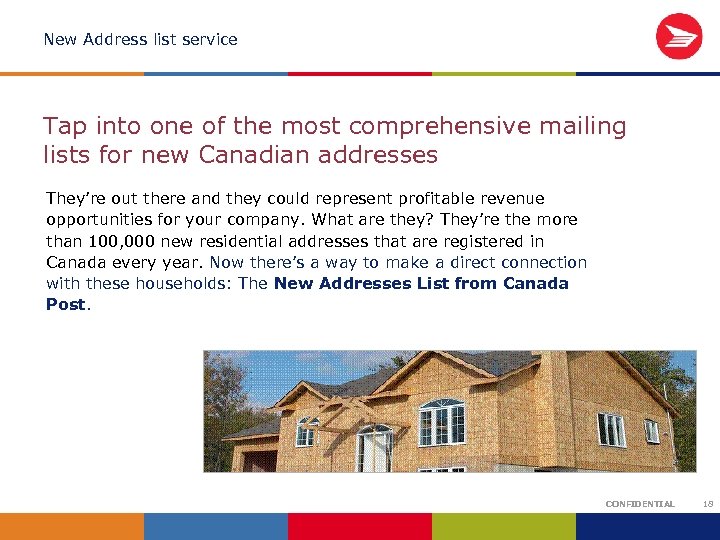 New Address list service

Tap into one of the most comprehensive mailing lists for new Canadian addresses

They're out there and they could represent profitable revenue opportunities for your company. What are they? They're the more than 100,000 new residential addresses that are registered in Canada every year. Now there's a way to make a direct connection with these households: The **New Addresses List from Canada Post**.

CONFIDENTIAL 18